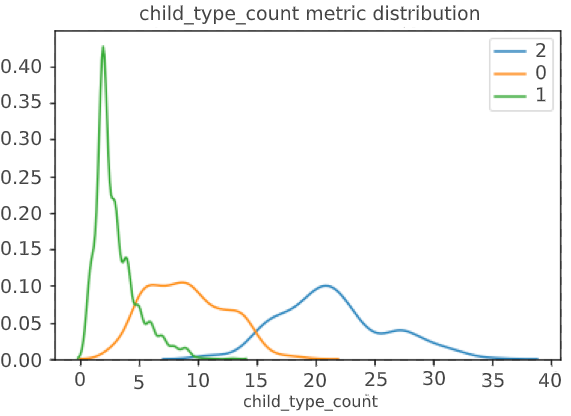 child_type_count metric distribution

2
0
1

0.40
0.35
0.30
0.25
0.20
0.15
0.10
0.05
0.00

0
5
10
15
20
25
30
35
40

child_type_count